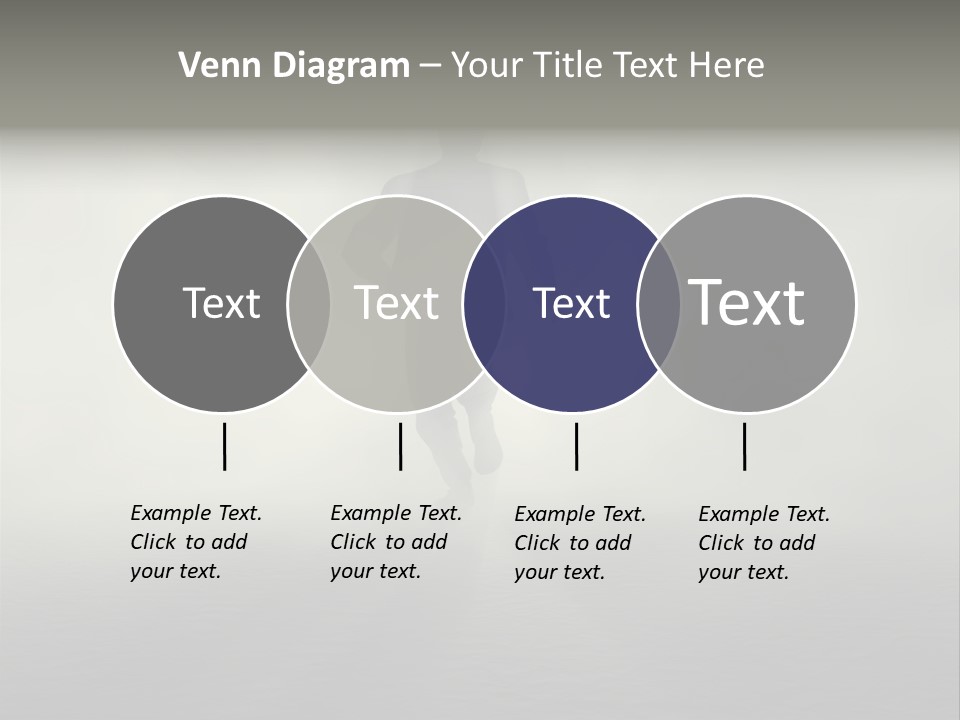 Venn Diagram – Your Title Text Here

Text

Text

Text

Text

Example Text. Click to add your text.

Example Text. Click to add your text.

Example Text. Click to add your text.

Example Text. Click to add your text.